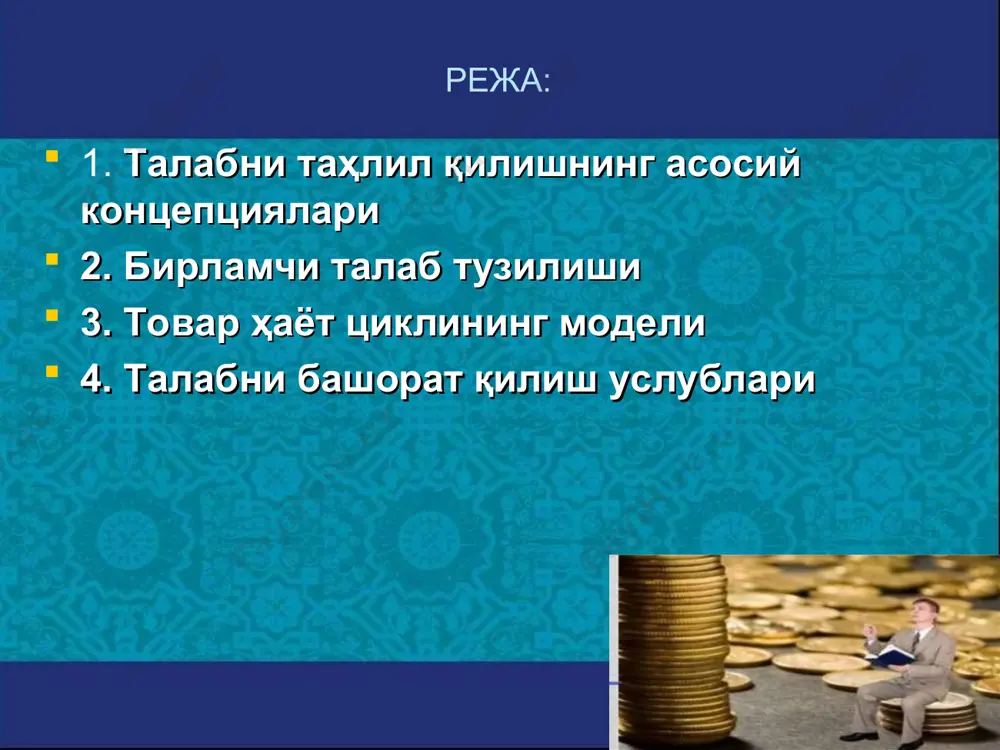 РЕЖА:

1. Талабни таҳлил қилишнинг асосий концепциялари

2. Бирламчи талаб тузилиши

3. Товар ҳаёт циклининг модели

4. Талабни башорат қилиш услублари